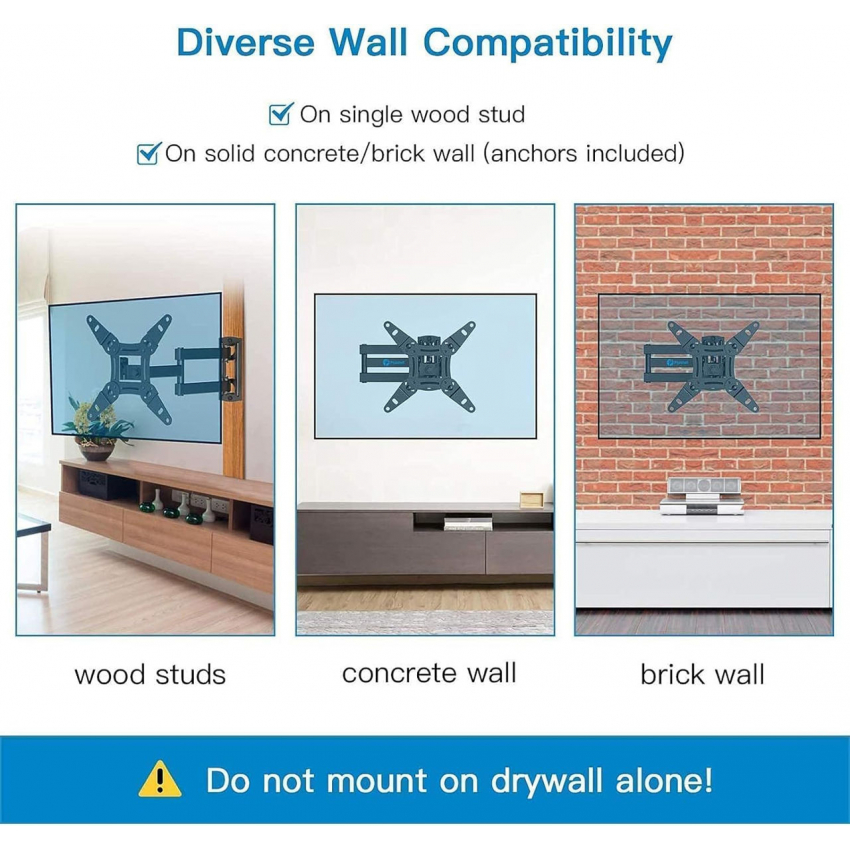 Diverse Wall Compatibility

On single wood stud

On solid concrete/brick wall (anchors included)

wood studs

concrete wall

brick wall

Do not mount on drywall alone!